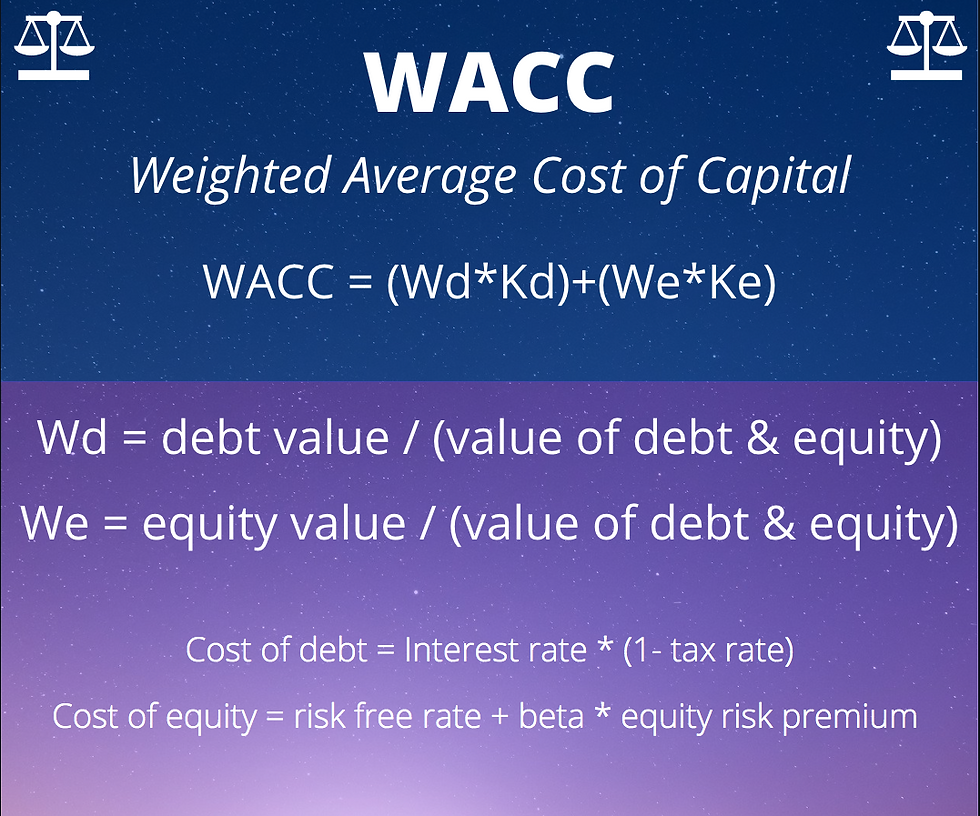 WACC

Weighted Average Cost of Capital

WACC = (Wd*Kd)+(We*Ke)

Wd = debt value / (value of debt & equity)

We = equity value / (value of debt & equity)

Cost of debt = Interest rate * (1- tax rate)

Cost of equity = risk free rate + beta * equity risk premium